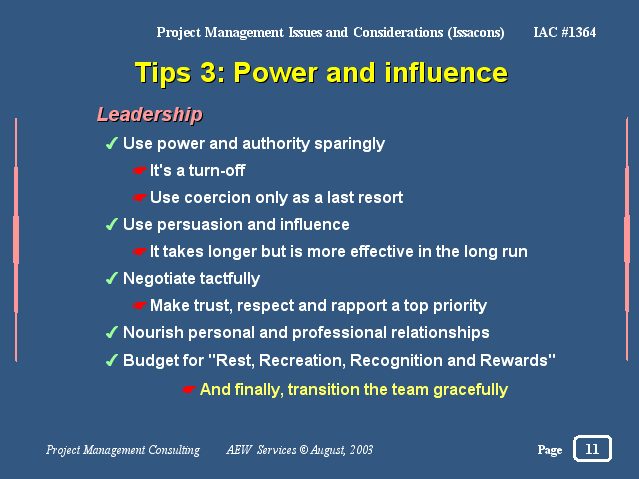 Project Management Issues and Considerations (Issacons) IAC #1364

Tips 3: Power and influence

Leadership

✓ Use power and authority sparingly

☛ It's a turn-off

☛ Use coercion only as a last resort

✓ Use persuasion and influence

☛ It takes longer but is more effective in the long run

✓ Negotiate tactfully

☛ Make trust, respect and rapport a top priority

✓ Nourish personal and professional relationships

✓ Budget for "Rest, Recreation, Recognition and Rewards"

☛ And finally, transition the team gracefully

Project Management Consulting AEW Services © August, 2003 Page 11